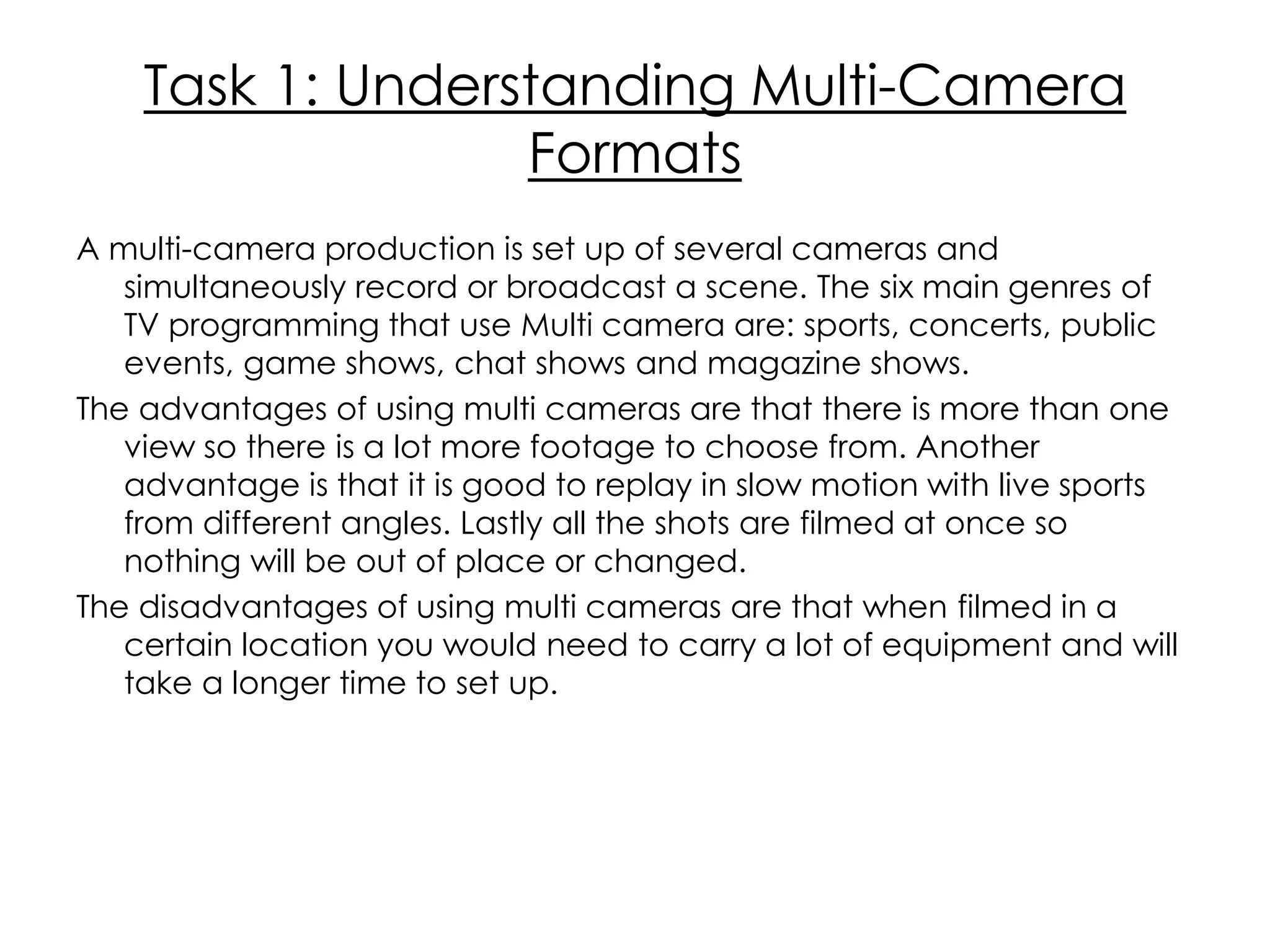 Task 1: Understanding Multi-Camera Formats

A multi-camera production is set up of several cameras and simultaneously record or broadcast a scene. The six main genres of TV programming that use Multi camera are: sports, concerts, public events, game shows, chat shows and magazine shows.

The advantages of using multi cameras are that there is more than one view so there is a lot more footage to choose from. Another advantage is that it is good to replay in slow motion with live sports from different angles. Lastly all the shots are filmed at once so nothing will be out of place or changed.

The disadvantages of using multi cameras are that when filmed in a certain location you would need to carry a lot of equipment and will take a longer time to set up.